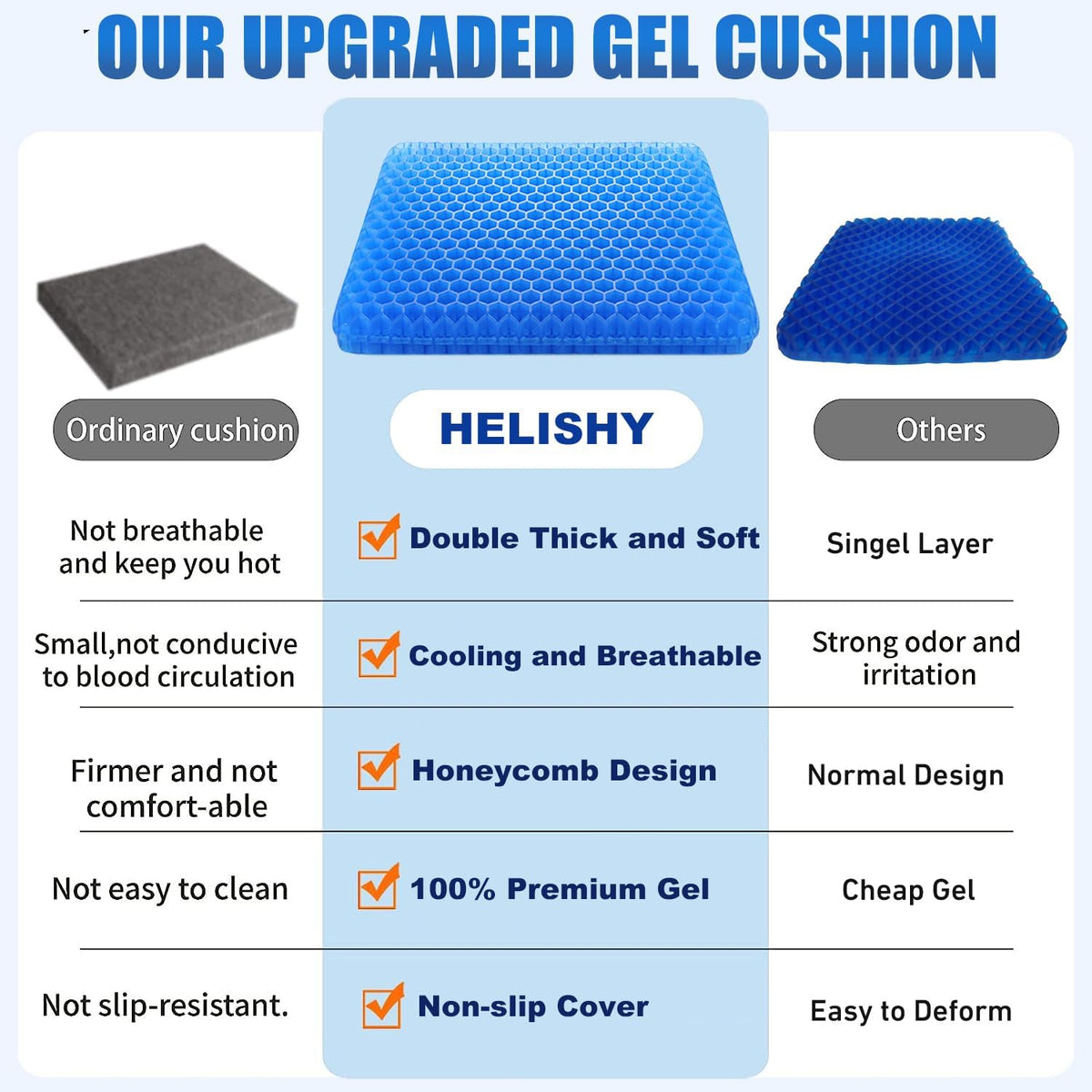 OUR UPGRADED GEL CUSHION

| Ordinary cushion | HELISHY | Others |
|---|---|---|
| Not breathable and keep you hot | Double Thick and Soft | Singel Layer |
| Small,not conducive to blood circulation | Cooling and Breathable | Strong odor and irritation |
| Firmer and not comfort-able | Honeycomb Design | Normal Design |
| Not easy to clean | 100% Premium Gel | Cheap Gel |
| Not slip-resistant. | Non-slip Cover | Easy to Deform |